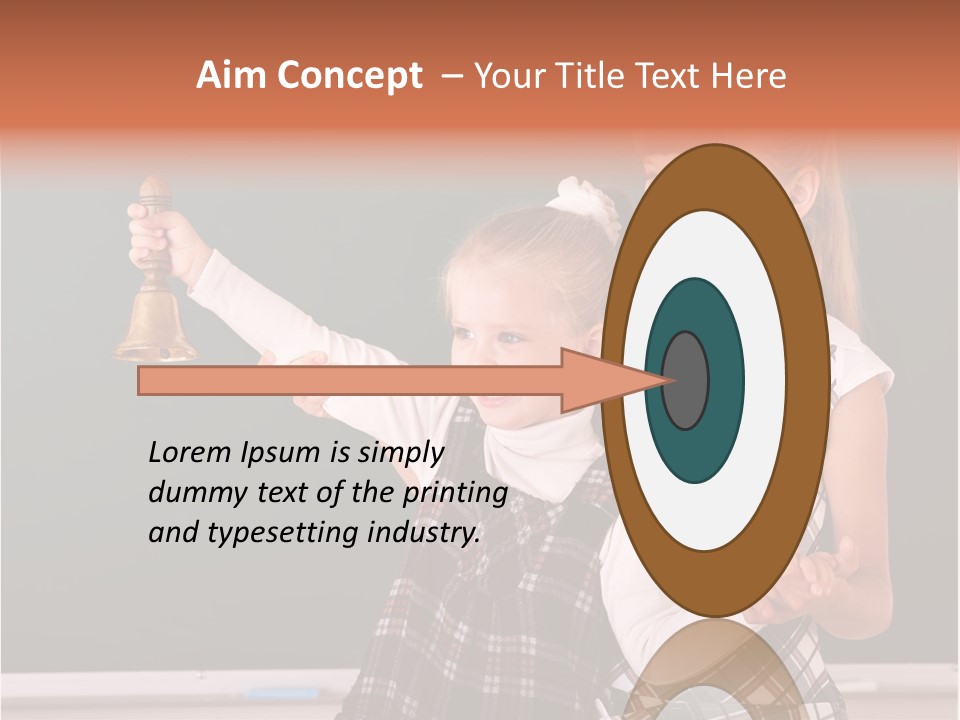 Aim Concept – Your Title Text Here

Lorem Ipsum is simply dummy text of the printing and typesetting industry.